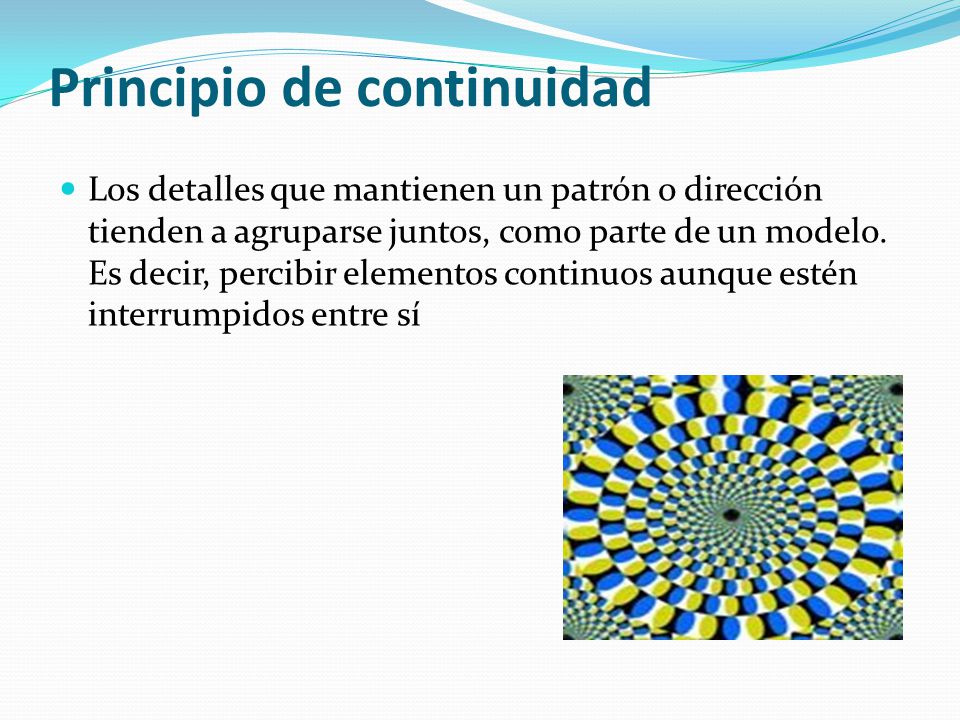 Principio de continuidad

Los detalles que mantienen un patrón o dirección tienden a agruparse juntos, como parte de un modelo. Es decir, percibir elementos continuos aunque estén interrumpidos entre sí